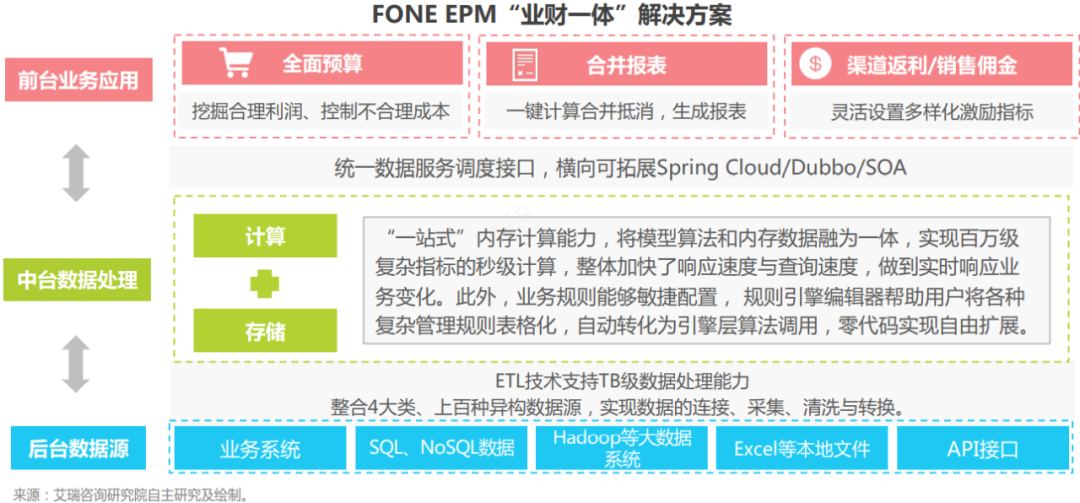 FONE EPM“业财一体”解决方案

前台业务应用

全面预算

挖掘合理利润、控制不合理成本

合并报表

一键计算合并抵消，生成报表

渠道返利/销售佣金

灵活设置多样化激励指标

统一数据服务调度接口，横向可拓展Spring Cloud/Dubbo/SOA

中台数据处理

计算

存储

“一站式”内存计算能力，将模型算法和内存数据融为一体，实现百万级复杂指标的秒级计算，整体加快了响应速度与查询速度，做到实时响应业务变化。此外，业务规则能够敏捷配置，规则引擎编辑器帮助用户将各种复杂管理规则表格化，自动转化为引擎层算法调用，零代码实现自由扩展。

ETL技术支持TB级数据处理能力
整合4大类、上百种异构数据源，实现数据的连接、采集、清洗与转换。

后台数据源

业务系统

SQL、NoSQL数据

Hadoop等大数据系统

Excel等本地文件

API接口

来源：艾瑞咨询研究院自主研究及绘制。